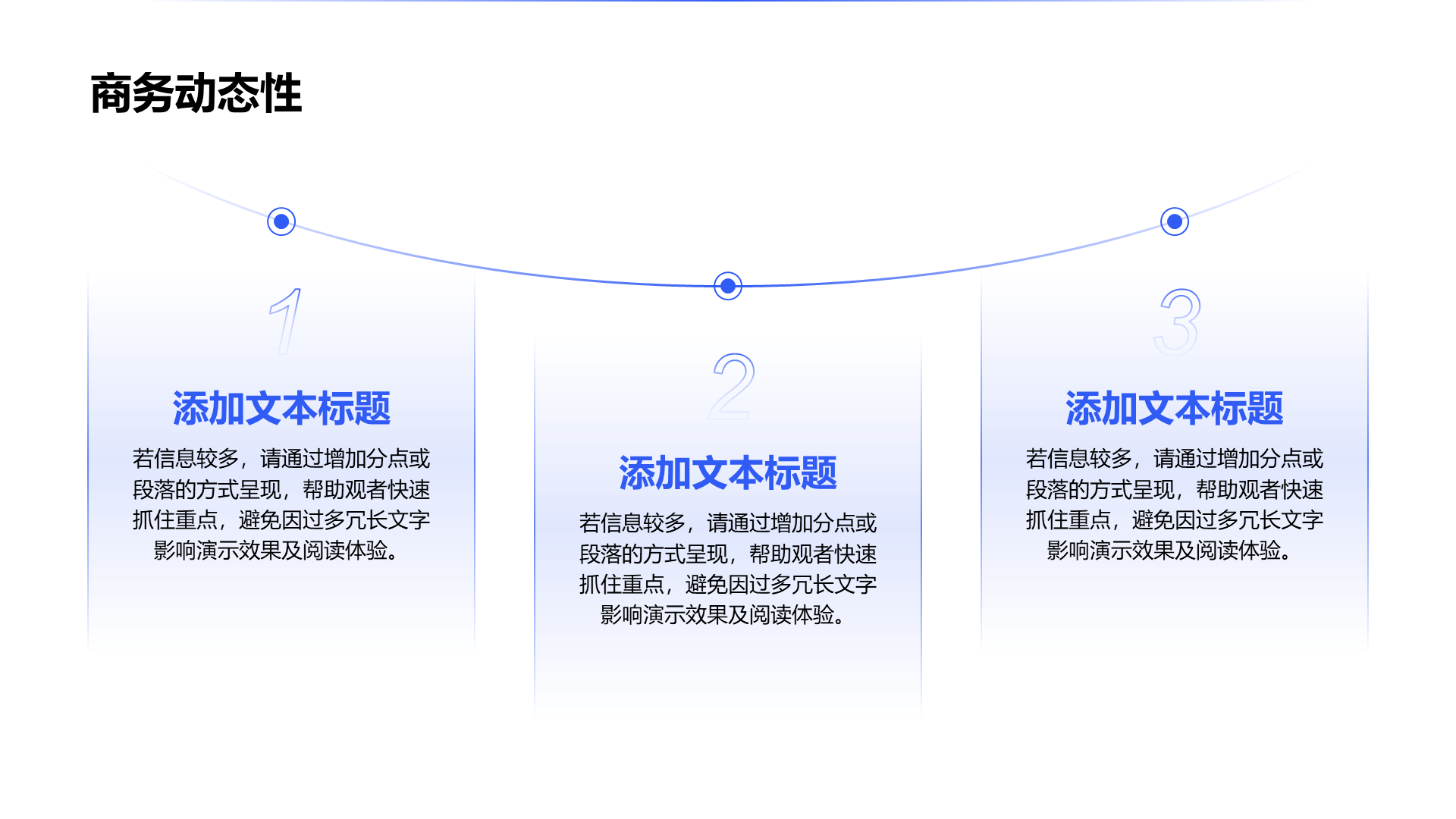 商务动态性

1

添加文本标题

若信息较多，请通过增加分点或段落的方式呈现，帮助观者快速抓住重点，避免因过多冗长文字影响演示效果及阅读体验。

2

添加文本标题

若信息较多，请通过增加分点或段落的方式呈现，帮助观者快速抓住重点，避免因过多冗长文字影响演示效果及阅读体验。

3

添加文本标题

若信息较多，请通过增加分点或段落的方式呈现，帮助观者快速抓住重点，避免因过多冗长文字影响演示效果及阅读体验。